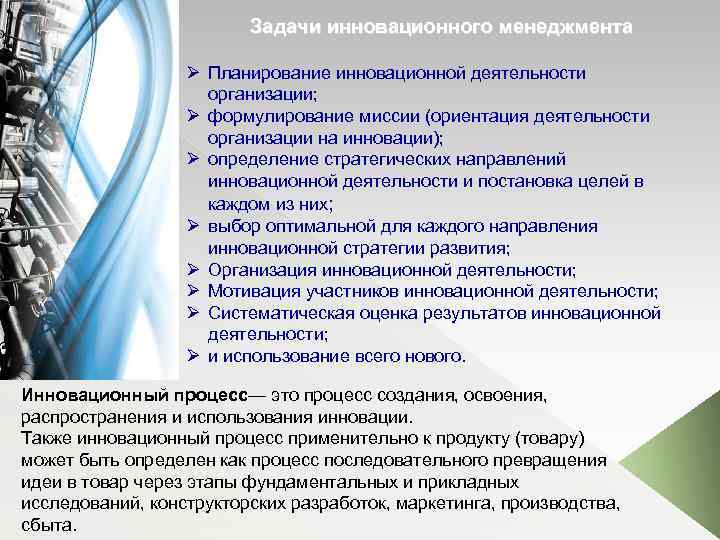 Задачи инновационного менеджмента

➢ Планирование инновационной деятельности организации;
➢ формулирование миссии (ориентация деятельности организации на инновации);
➢ определение стратегических направлений инновационной деятельности и постановка целей в каждом из них;
➢ выбор оптимальной для каждого направления инновационной стратегии развития;
➢ Организация инновационной деятельности;
➢ Мотивация участников инновационной деятельности;
➢ Систематическая оценка результатов инновационной деятельности;
➢ и использование всего нового.

Инновационный процесс— это процесс создания, освоения, распространения и использования инновации.
Также инновационный процесс применительно к продукту (товару) может быть определен как процесс последовательного превращения идеи в товар через этапы фундаментальных и прикладных исследований, конструкторских разработок, маркетинга, производства, сбыта.